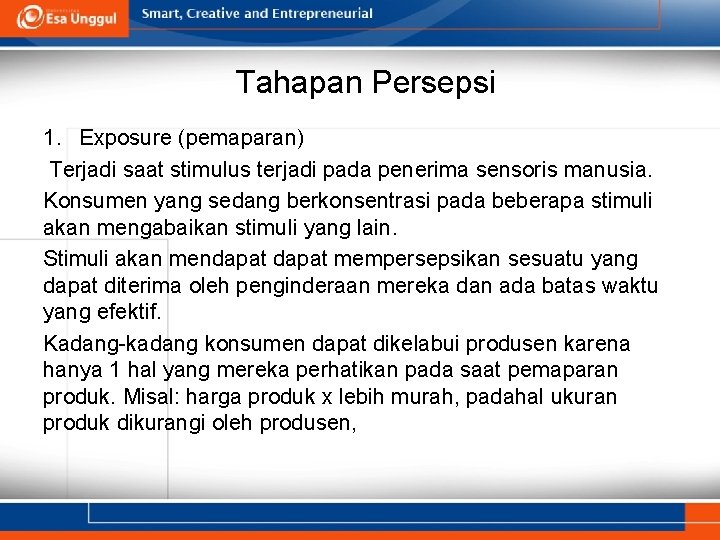 Esa Unggul

Smart, Creative and Entrepreneurial

Tahapan Persepsi

1. Exposure (pemaparan)

Terjadi saat stimulus terjadi pada penerima sensoris manusia.

Konsumen yang sedang berkonsentrasi pada beberapa stimuli akan mengabaikan stimuli yang lain.

Stimuli akan mendapat dapat mempersepsikan sesuatu yang dapat diterima oleh penginderaan mereka dan ada batas waktu yang efektif.

Kadang-kadang konsumen dapat dikelabui produsen karena hanya 1 hal yang mereka perhatikan pada saat pemaparan produk. Misal: harga produk x lebih murah, padahal ukuran produk dikurangi oleh produsen,